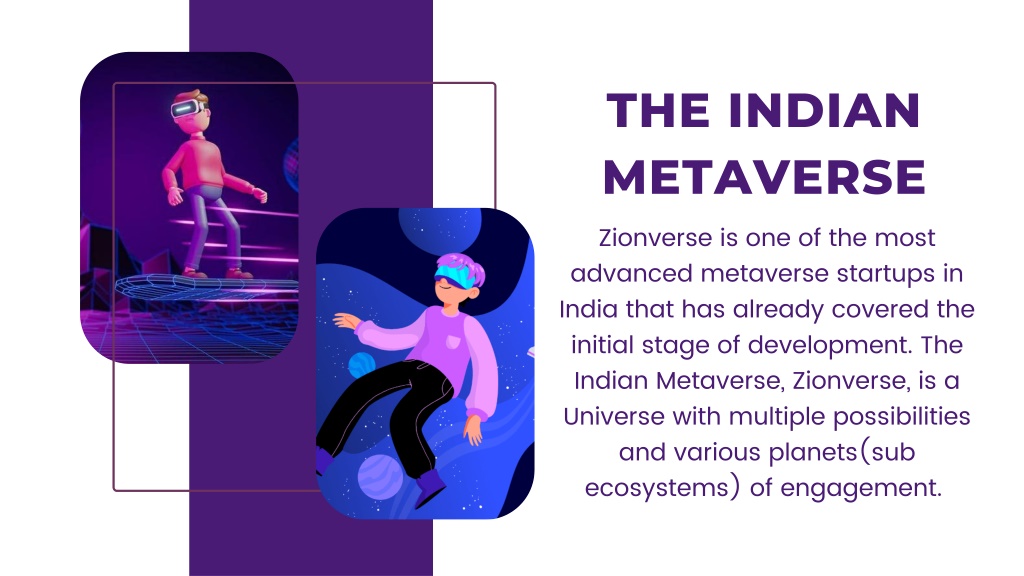 THE INDIAN METAVERSE

Zionverse is one of the most advanced metaverse startups in India that has already covered the initial stage of development. The Indian Metaverse, Zionverse, is a Universe with multiple possibilities and various planets(sub ecosystems) of engagement.